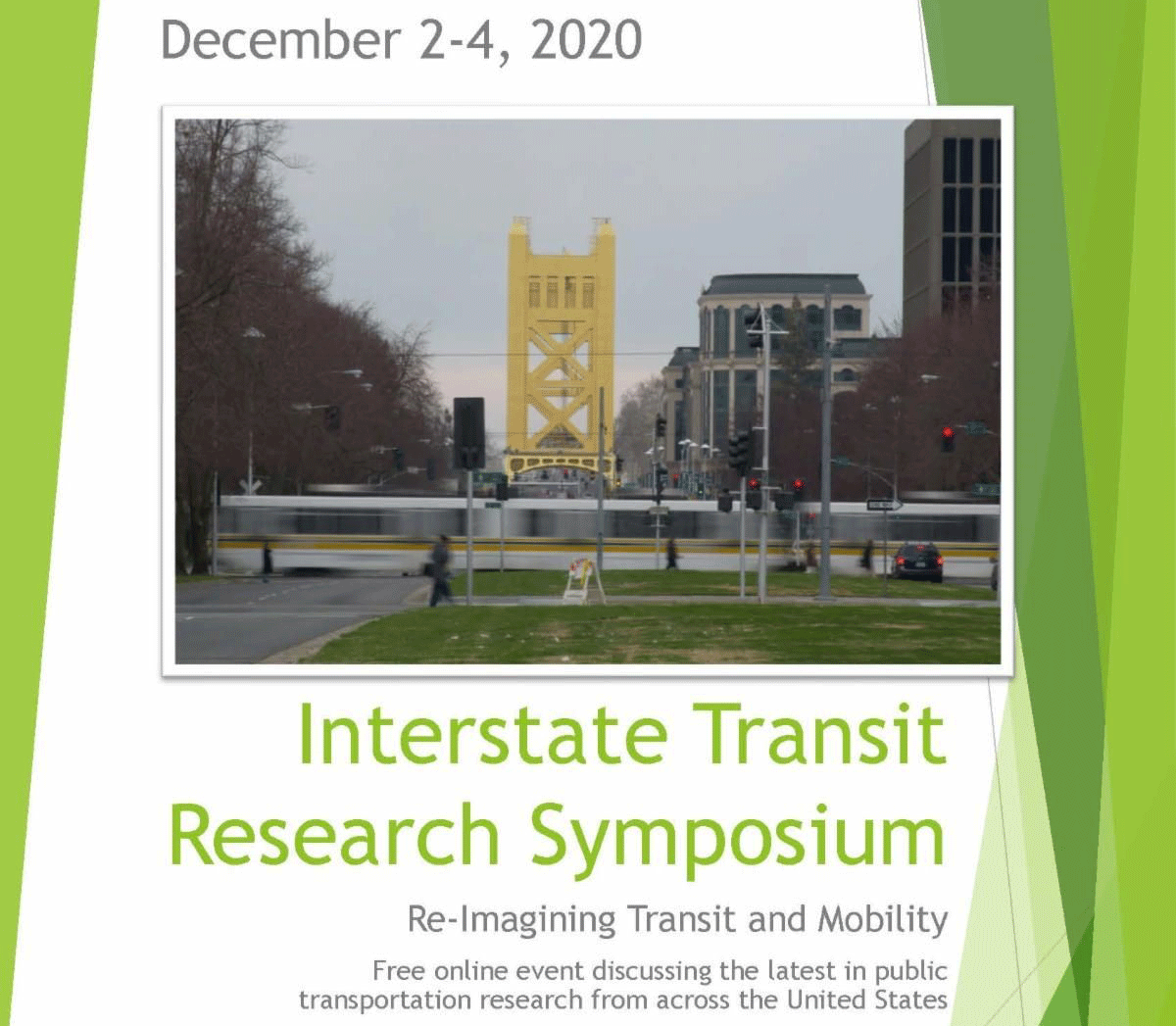 December 2-4, 2020

Interstate Transit Research Symposium

Re-Imagining Transit and Mobility

Free online event discussing the latest in public transportation research from across the United States